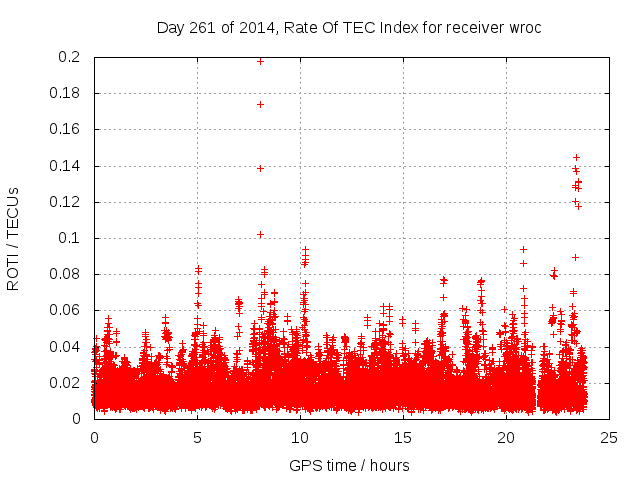 Day 261 of 2014, Rate Of TEC Index for receiver wroc

ROTI / TECUs

0.2
0.18
0.16
0.14
0.12
0.1
0.08
0.06
0.04
0.02
0

0
5
10
15
20
25

GPS time / hours